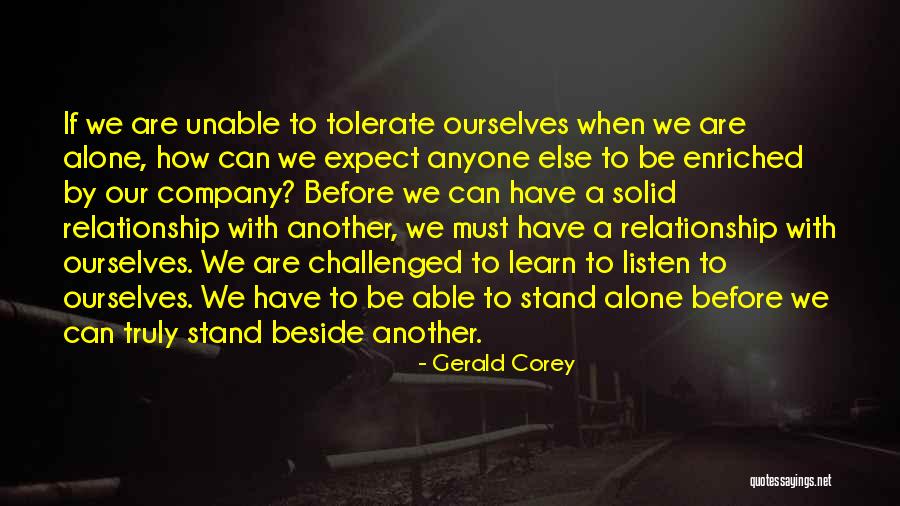 If we are unable to tolerate ourselves when we are alone, how can we expect anyone else to be enriched by our company? Before we can have a solid relationship with another, we must have a relationship with ourselves. We are challenged to learn to listen to ourselves. We have to be able to stand alone before we can truly stand beside another.

- Gerald Corey

quotessayings.net